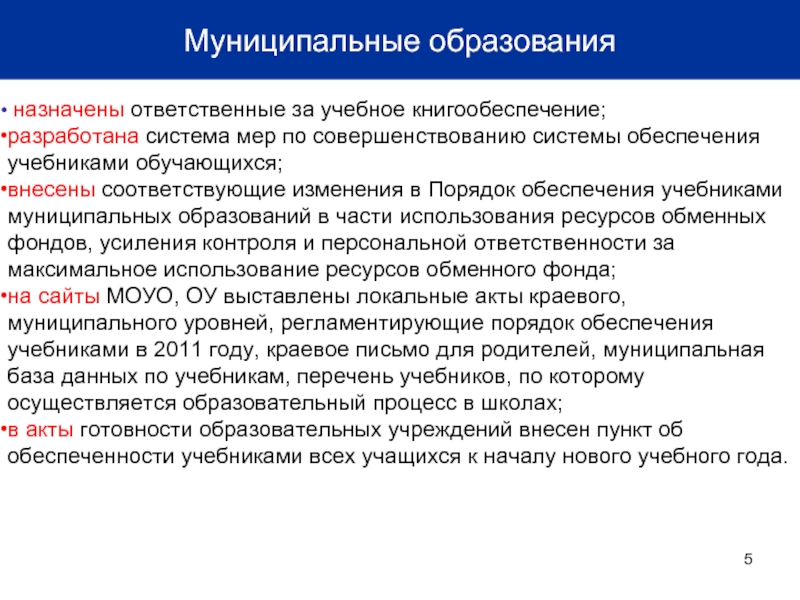 Муниципальные образования

• назначены ответственные за учебное книгообеспечение;
•разработана система мер по совершенствованию системы обеспечения учебниками обучающихся;
•внесены соответствующие изменения в Порядок обеспечения учебниками муниципальных образований в части использования ресурсов обменных фондов, усиления контроля и персональной ответственности за максимальное использование ресурсов обменного фонда;
•на сайты МОУО, ОУ выставлены локальные акты краевого, муниципального уровней, регламентирующие порядок обеспечения учебниками в 2011 году, краевое письмо для родителей, муниципальная база данных по учебникам, перечень учебников, по которому осуществляется образовательный процесс в школах;
•в акты готовности образовательных учреждений внесен пункт об обеспеченности учебниками всех учащихся к началу нового учебного года.

5